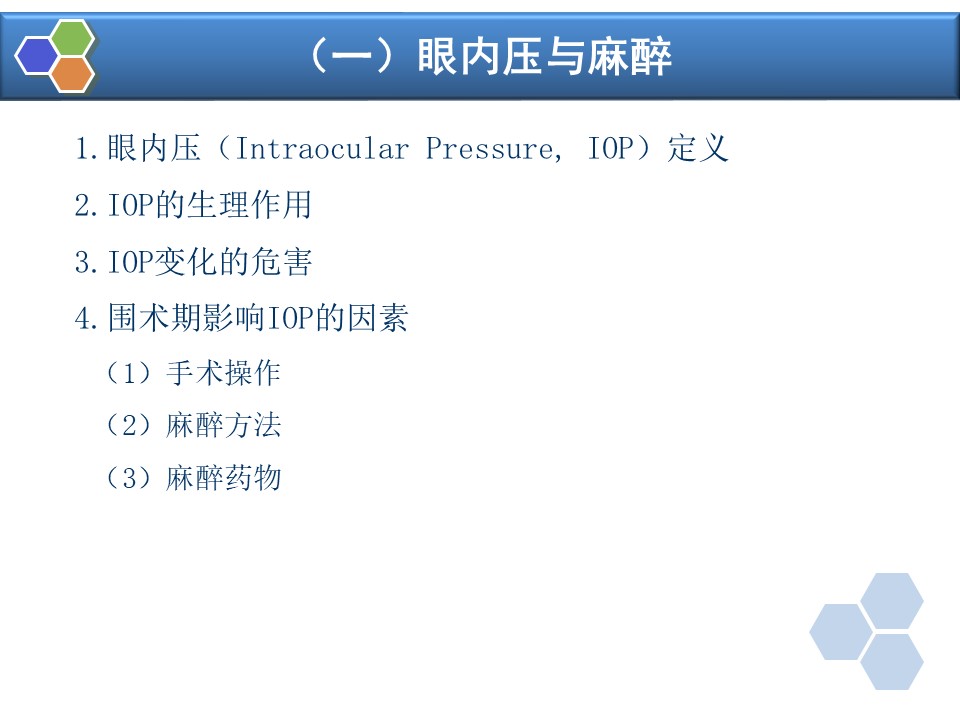 （一）眼内压与麻醉

1.眼内压（Intraocular Pressure, IOP）定义

2.IOP的生理作用

3.IOP变化的危害

4.围术期影响IOP的因素

（1）手术操作

（2）麻醉方法

（3）麻醉药物